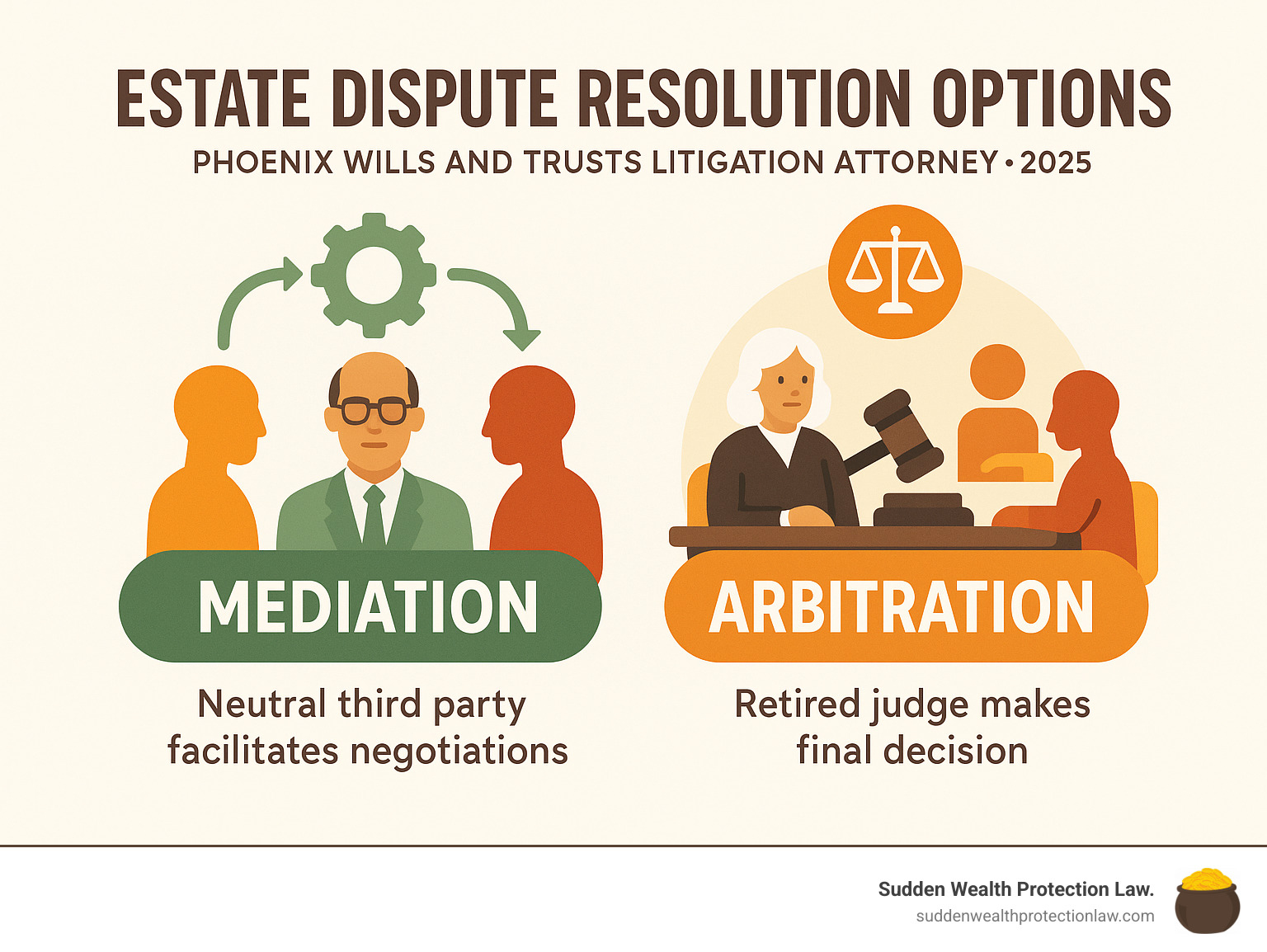 ESTATE DISPUTE RESOLUTION OPTIONS
PHOENIX WILLS AND TRUSTS LITIGATION ATTORNEY • 2025

MEDIATION
Neutral third party facilitates negotiations

ARBITRATION
Retired judge makes final decision

Sudden Wealth Protection Law.
suddenwealthprotectionlaw.com